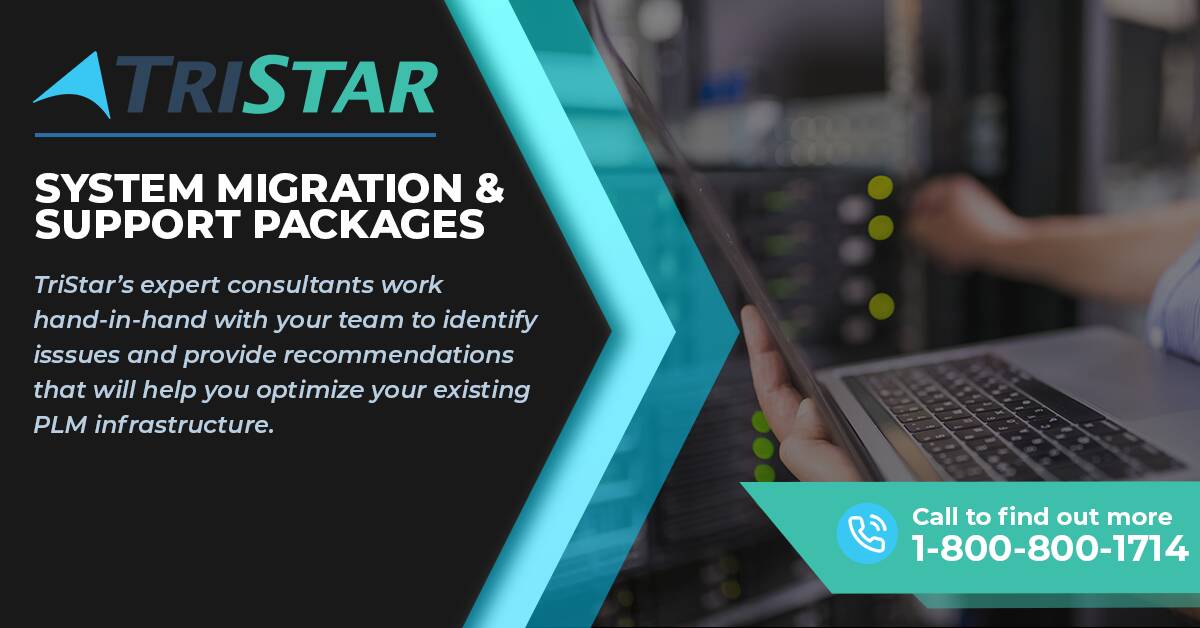 TRISTAR

SYSTEM MIGRATION & SUPPORT PACKAGES

TriStar's expert consultants work hand-in-hand with your team to identify isssues and provide recommendations that will help you optimize your existing PLM infrastructure.

Call to find out more
1-800-800-1714